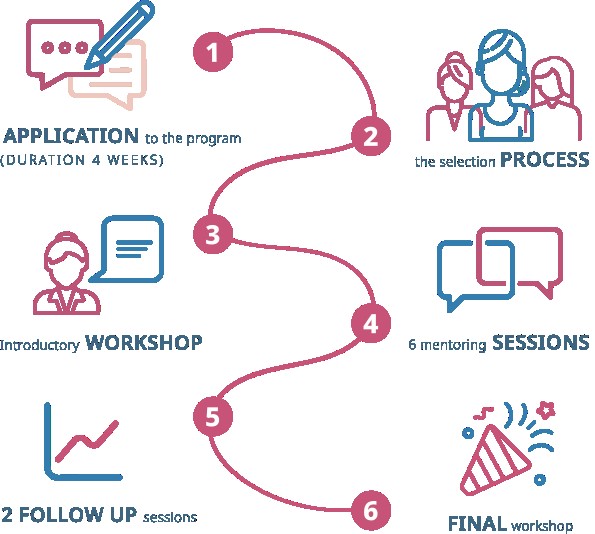 1

APPLICATION to the program
(DURATION 4 WEEKS)

2

the selection PROCESS

3

Introductory WORKSHOP

4

6 mentoring SESSIONS

5

2 FOLLOW UP sessions

6

FINAL workshop